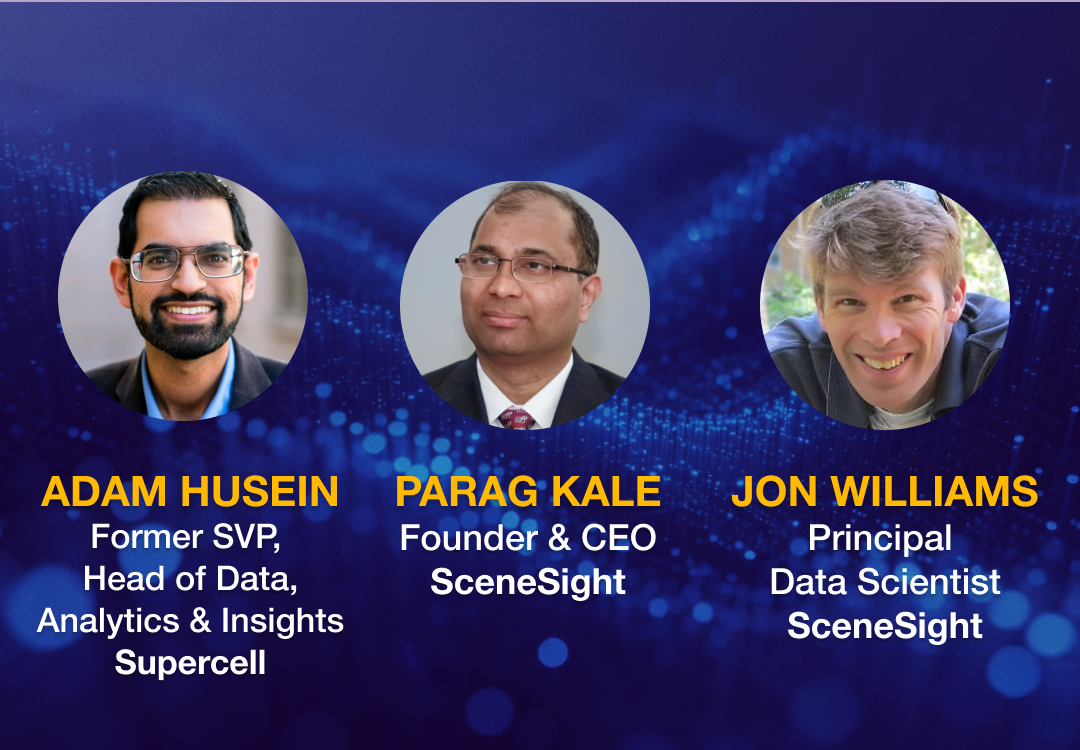 ADAM HUSEIN
Former SVP,
Head of Data,
Analytics & Insights
Supercell

PARAG KALE
Founder & CEO
SceneSight

JON WILLIAMS
Principal
Data Scientist
SceneSight